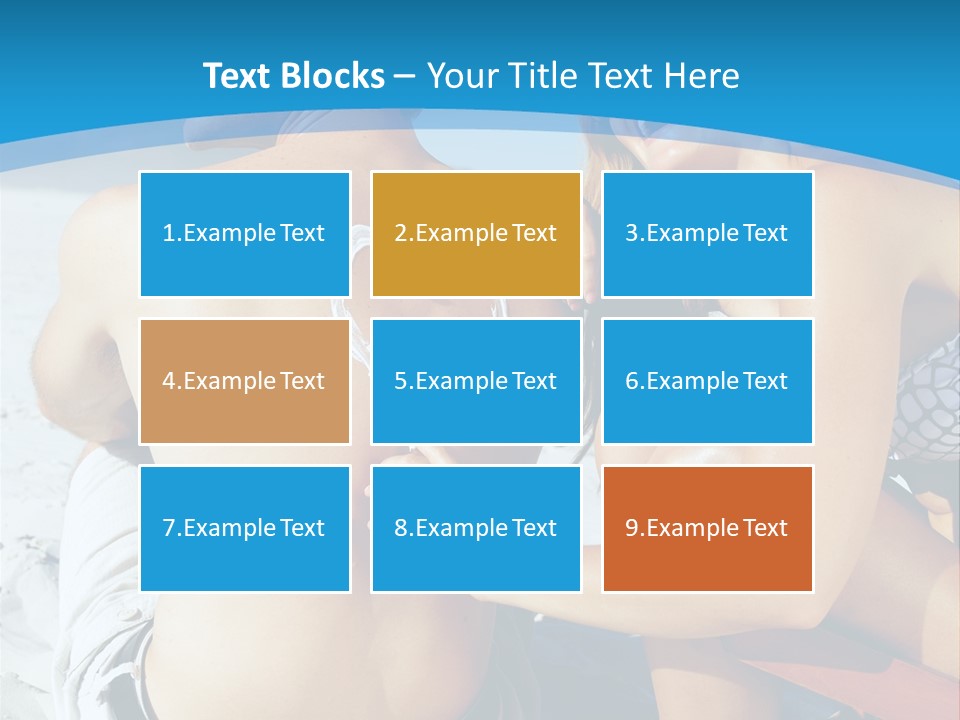 Text Blocks – Your Title Text Here

1.Example Text

2.Example Text

3.Example Text

4.Example Text

5.Example Text

6.Example Text

7.Example Text

8.Example Text

9.Example Text